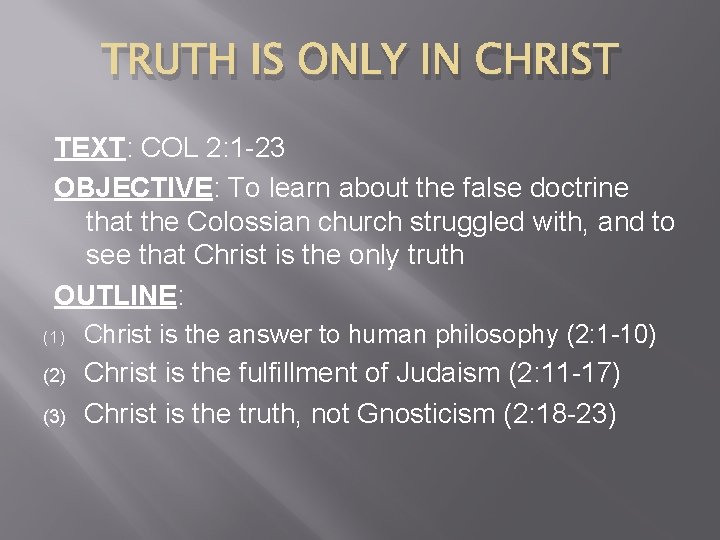 TRUTH IS ONLY IN CHRIST

TEXT: COL 2:1-23

OBJECTIVE: To learn about the false doctrine that the Colossian church struggled with, and to see that Christ is the only truth

OUTLINE:

(1) Christ is the answer to human philosophy (2:1-10)

(2) Christ is the fulfillment of Judaism (2:11-17)

(3) Christ is the truth, not Gnosticism (2:18-23)